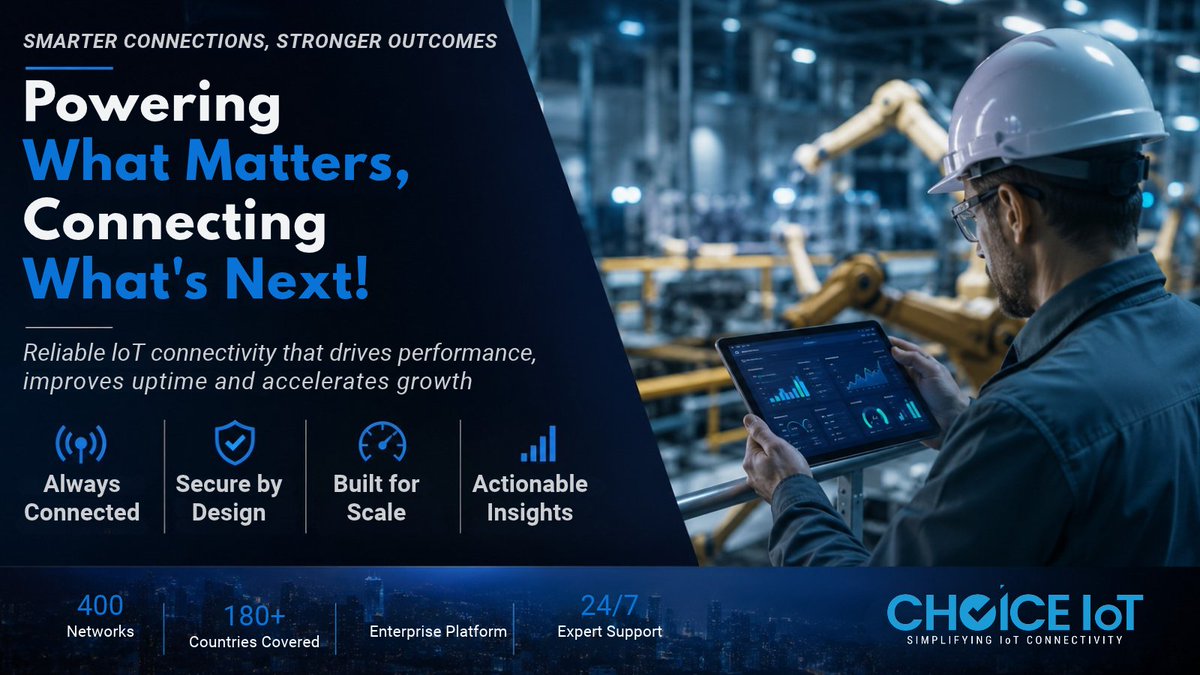 SMARTER CONNECTIONS, STRONGER OUTCOMES

Powering What Matters, Connecting What's Next!

Reliable IoT connectivity that drives performance, improves uptime and accelerates growth

Always Connected

Secure by Design

Built for Scale

Actionable Insights

400 Networks

180+ Countries Covered

Enterprise Platform

24/7 Expert Support

CHOICE IoT
SIMPLIFYING IoT CONNECTIVITY